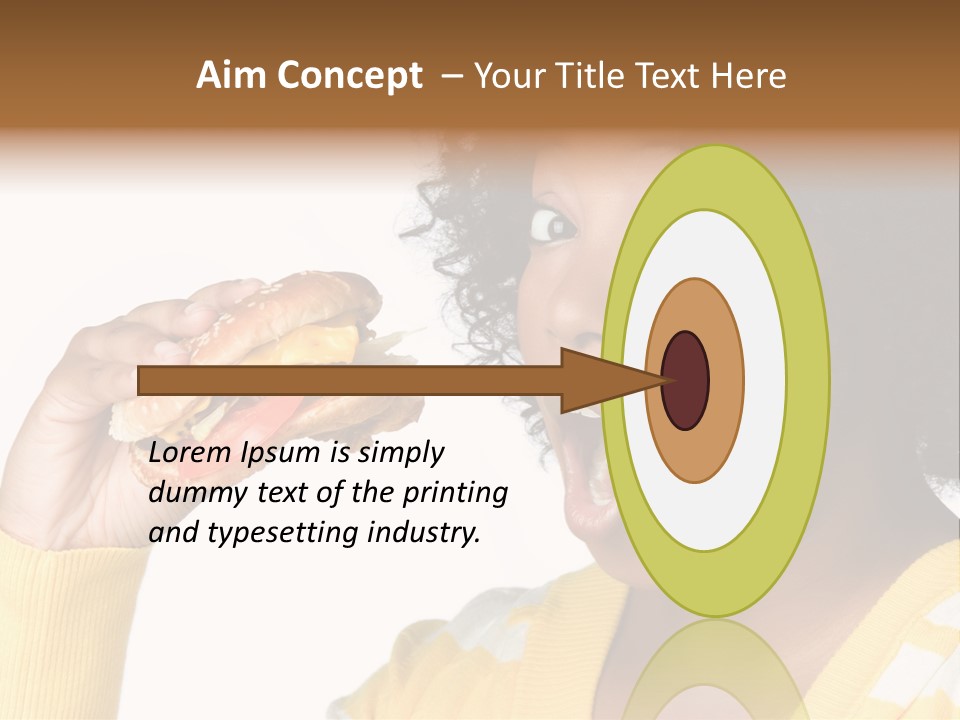 Aim Concept – Your Title Text Here

Lorem Ipsum is simply dummy text of the printing and typesetting industry.